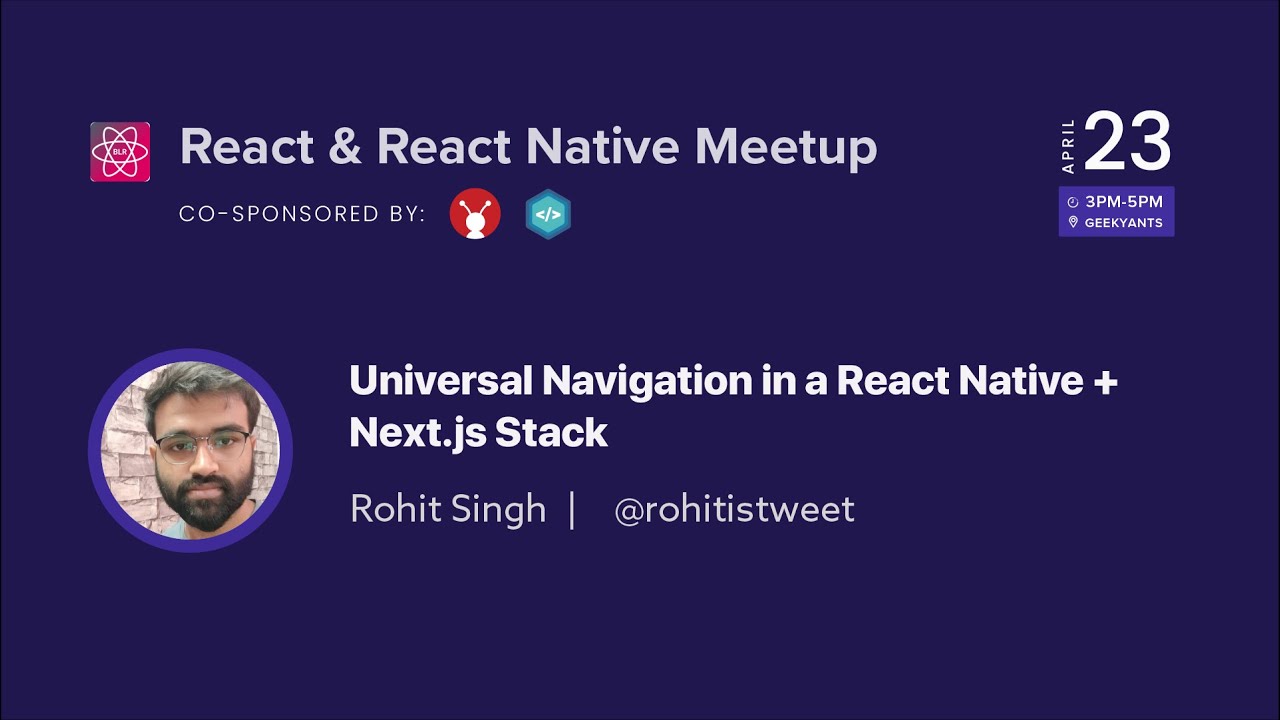 BLR

React & React Native Meetup

CO-SPONSORED BY:

</>

APRIL 23

3PM-5PM
GEEKYANTS

Universal Navigation in a React Native + Next.js Stack

Rohit Singh | @rohitistweet